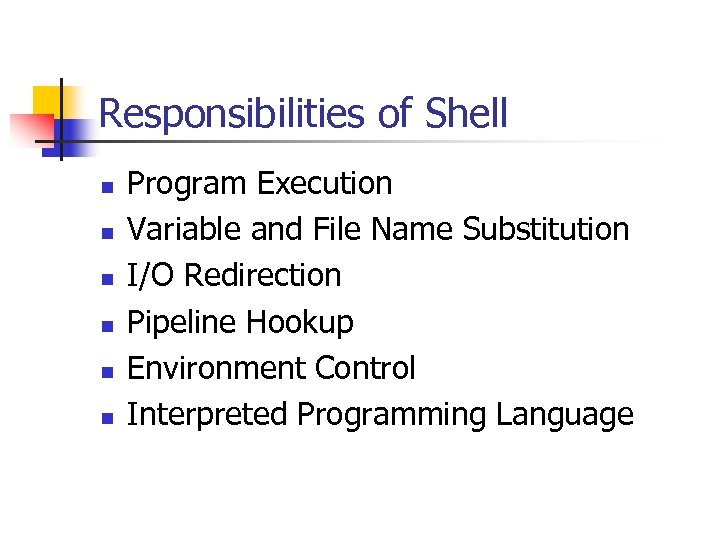 Responsibilities of Shell

- Program Execution
- Variable and File Name Substitution
- I/O Redirection
- Pipeline Hookup
- Environment Control
- Interpreted Programming Language